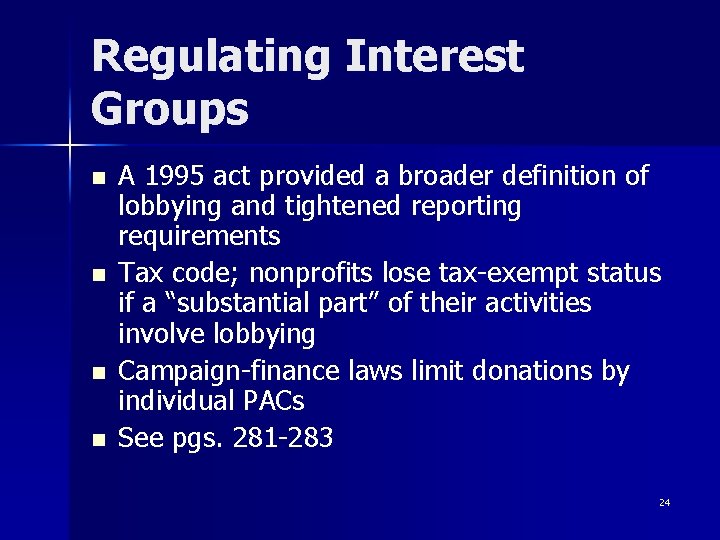 Regulating Interest Groups

- A 1995 act provided a broader definition of lobbying and tightened reporting requirements
- Tax code; nonprofits lose tax-exempt status if a “substantial part” of their activities involve lobbying
- Campaign-finance laws limit donations by individual PACs
- See pgs. 281-283

24